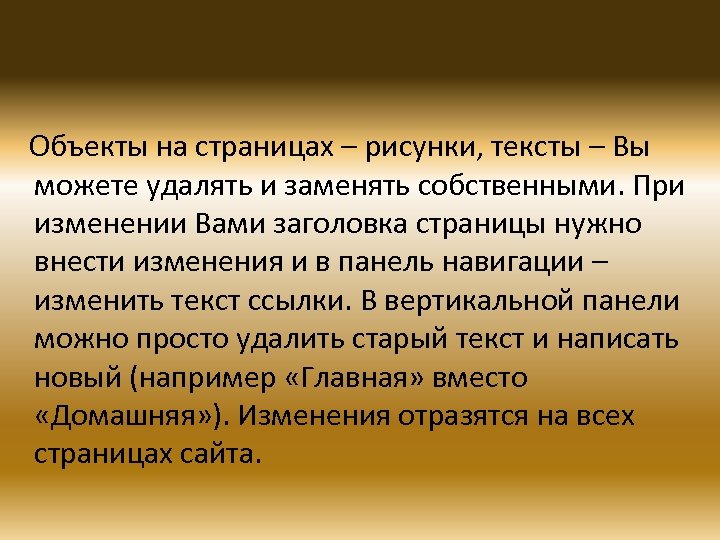 Объекты на страницах – рисунки, тексты – Вы можете удалять и заменять собственными. При изменении Вами заголовка страницы нужно внести изменения и в панель навигации – изменить текст ссылки. В вертикальной панели можно просто удалить старый текст и написать новый (например «Главная» вместо «Домашняя»). Изменения отразятся на всех страницах сайта.